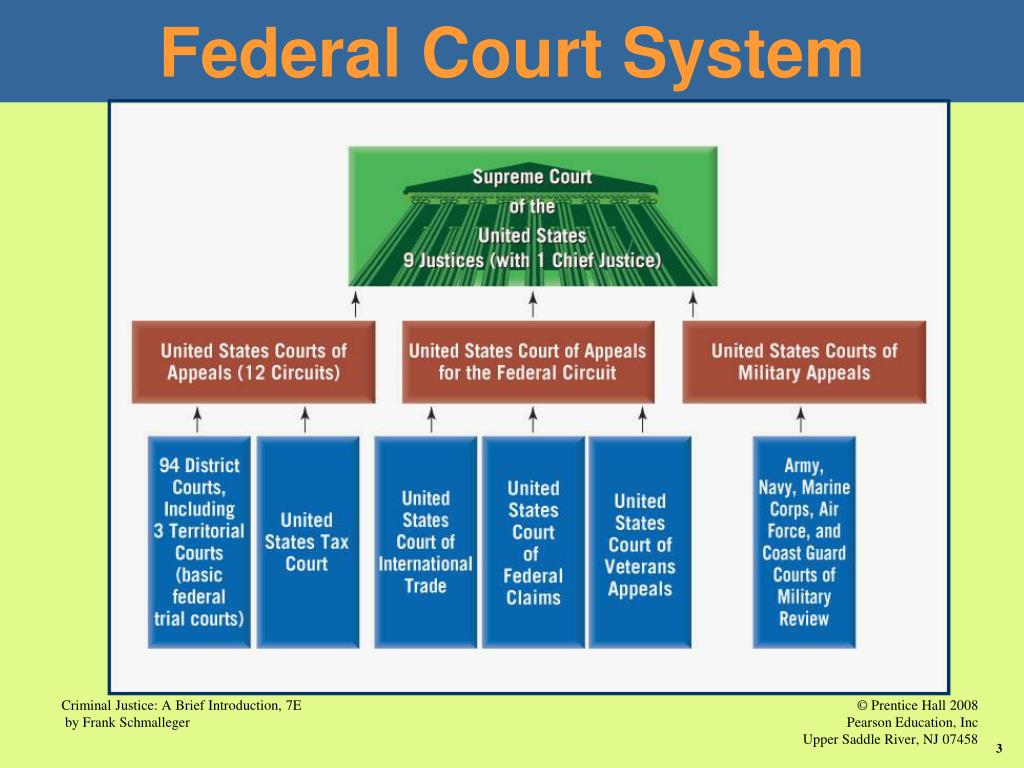 Federal Court System

Supreme Court of the United States 9 Justices (with 1 Chief Justice)

United States Courts of Appeals (12 Circuits)

United States Court of Appeals for the Federal Circuit

United States Courts of Military Appeals

94 District Courts, Including 3 Territorial Courts (basic federal trial courts)

United States Tax Court

United States Court of International Trade

United States Court of Federal Claims

United States Court of Veterans Appeals

Army, Navy, Marine Corps, Air Force, and Coast Guard Courts of Military Review

Criminal Justice: A Brief Introduction, 7E
by Frank Schmalleger

© Prentice Hall 2008
Pearson Education, Inc
Upper Saddle River, NJ 07458

3